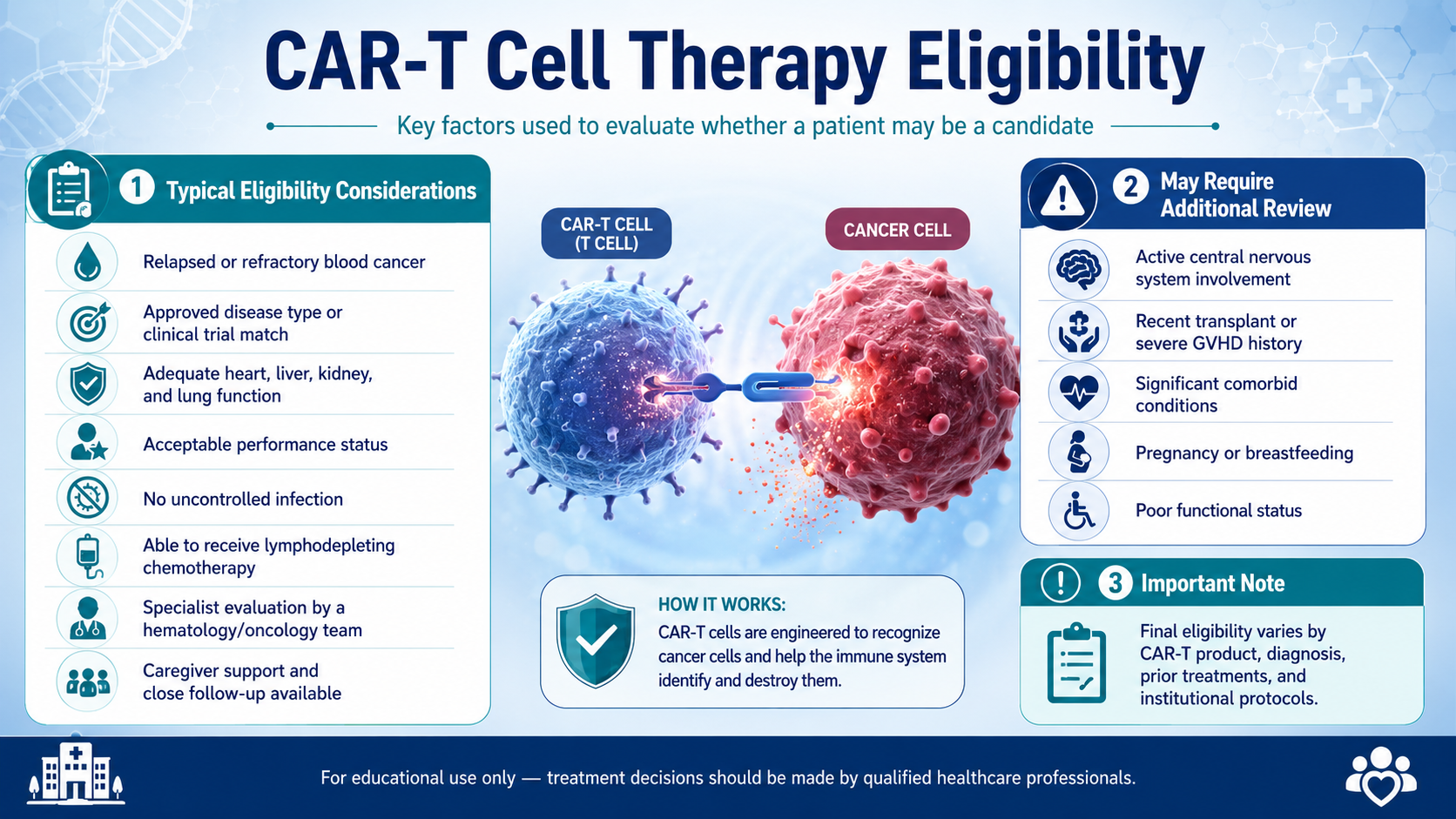 CAR-T Cell Therapy Eligibility

Key factors used to evaluate whether a patient may be a candidate

1 Typical Eligibility Considerations

Relapsed or refractory blood cancer

Approved disease type or clinical trial match

Adequate heart, liver, kidney, and lung function

Acceptable performance status

No uncontrolled infection

Able to receive lymphodepleting chemotherapy

Specialist evaluation by a hematology/oncology team

Caregiver support and close follow-up available

CAR-T CELL (T CELL)

CANCER CELL

HOW IT WORKS:
CAR-T cells are engineered to recognize cancer cells and help the immune system identify and destroy them.

2 May Require Additional Review

Active central nervous system involvement

Recent transplant or severe GVHD history

Significant comorbid conditions

Pregnancy or breastfeeding

Poor functional status

3 Important Note

Final eligibility varies by CAR-T product, diagnosis, prior treatments, and institutional protocols.

For educational use only — treatment decisions should be made by qualified healthcare professionals.